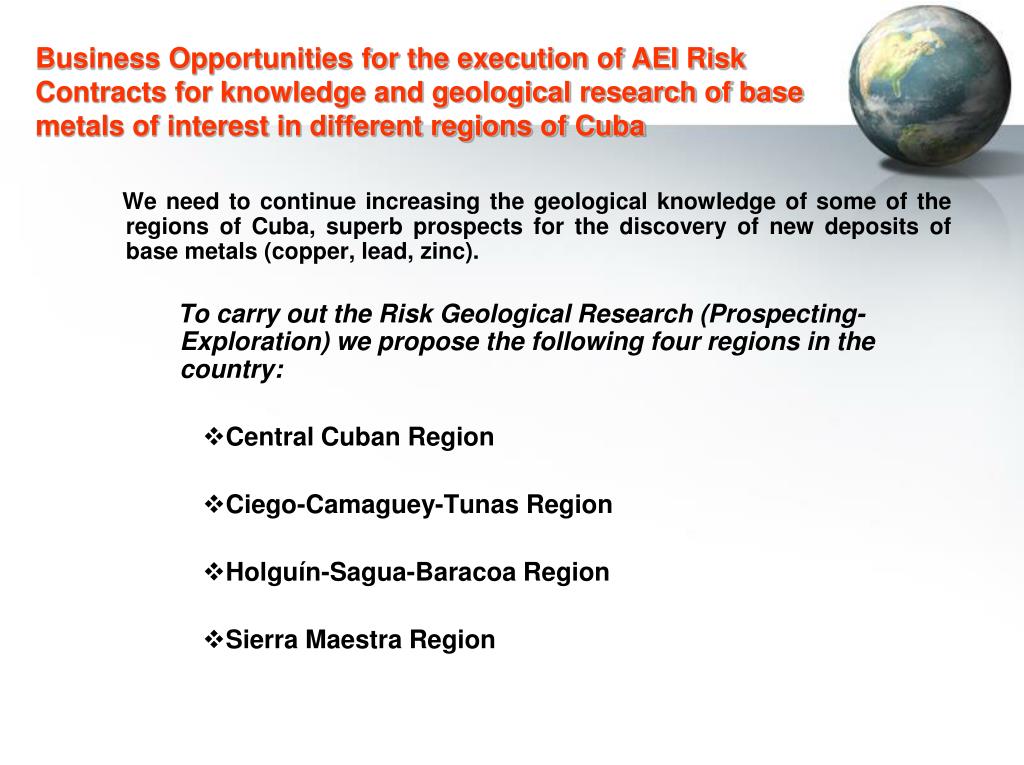 Business Opportunities for the execution of AEI Risk Contracts for knowledge and geological research of base metals of interest in different regions of Cuba

We need to continue increasing the geological knowledge of some of the regions of Cuba, superb prospects for the discovery of new deposits of base metals (copper, lead, zinc).

To carry out the Risk Geological Research (Prospecting-Exploration) we propose the following four regions in the country:

❖Central Cuban Region

❖Ciego-Camaguey-Tunas Region

❖Holguín-Sagua-Baracoa Region

❖Sierra Maestra Region